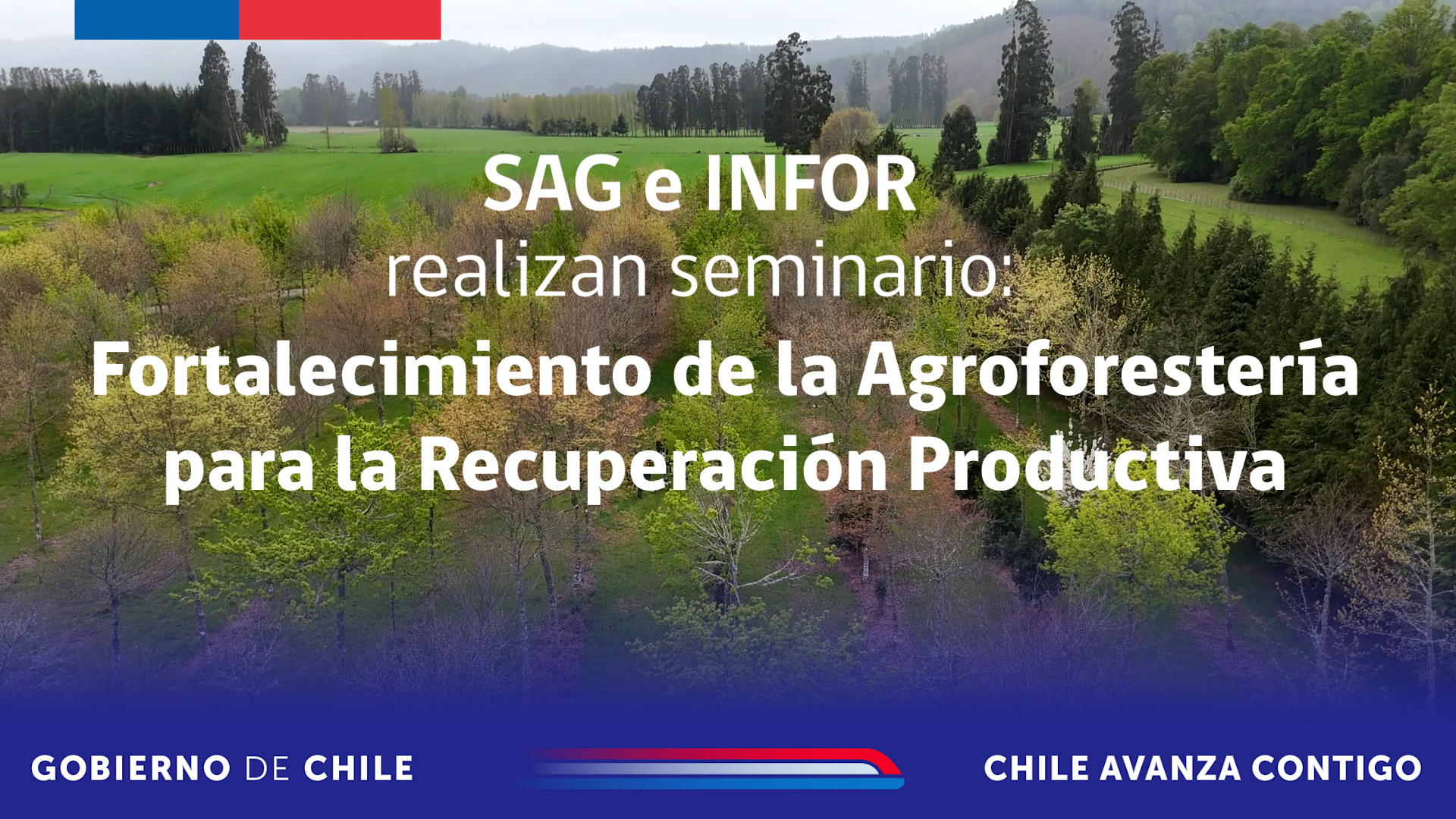 SAG e INFOR
realizan seminario:
Fortalecimiento de la Agroforestería para la Recuperación Productiva

GOBIERNO DE CHILE

CHILE AVANZA CONTIGO